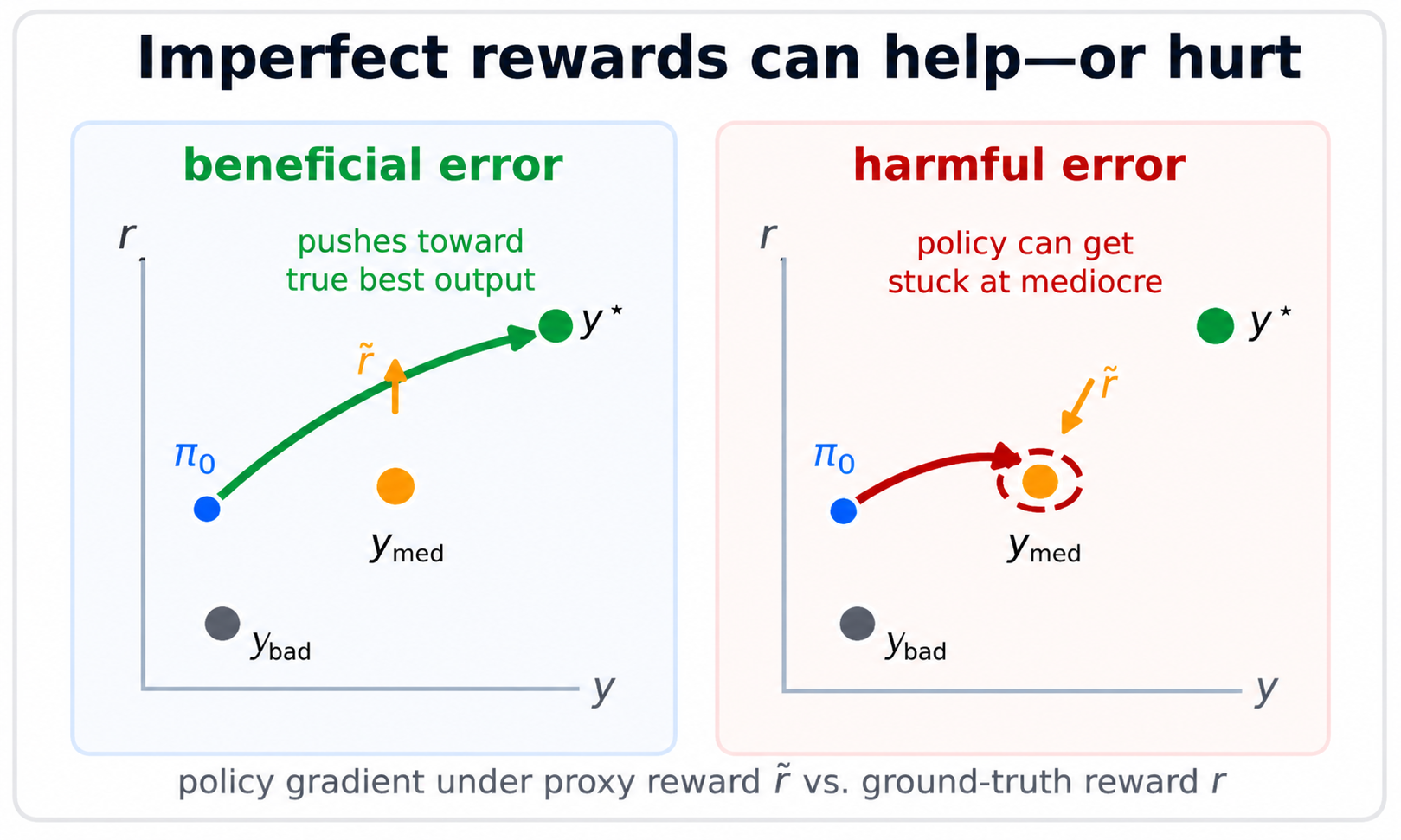 Imperfect rewards can help—or hurt

beneficial error

$r$

pushes toward true best output

$y^\star$

$\tilde{r}$

$\pi_0$

$y_{\text{med}}$

$y_{\text{bad}}$

$y$

harmful error

$r$

policy can get stuck at mediocre

$y^\star$

$\tilde{r}$

$\pi_0$

$y_{\text{med}}$

$y_{\text{bad}}$

$y$

policy gradient under proxy reward $\tilde{r}$ vs. ground-truth reward $r$